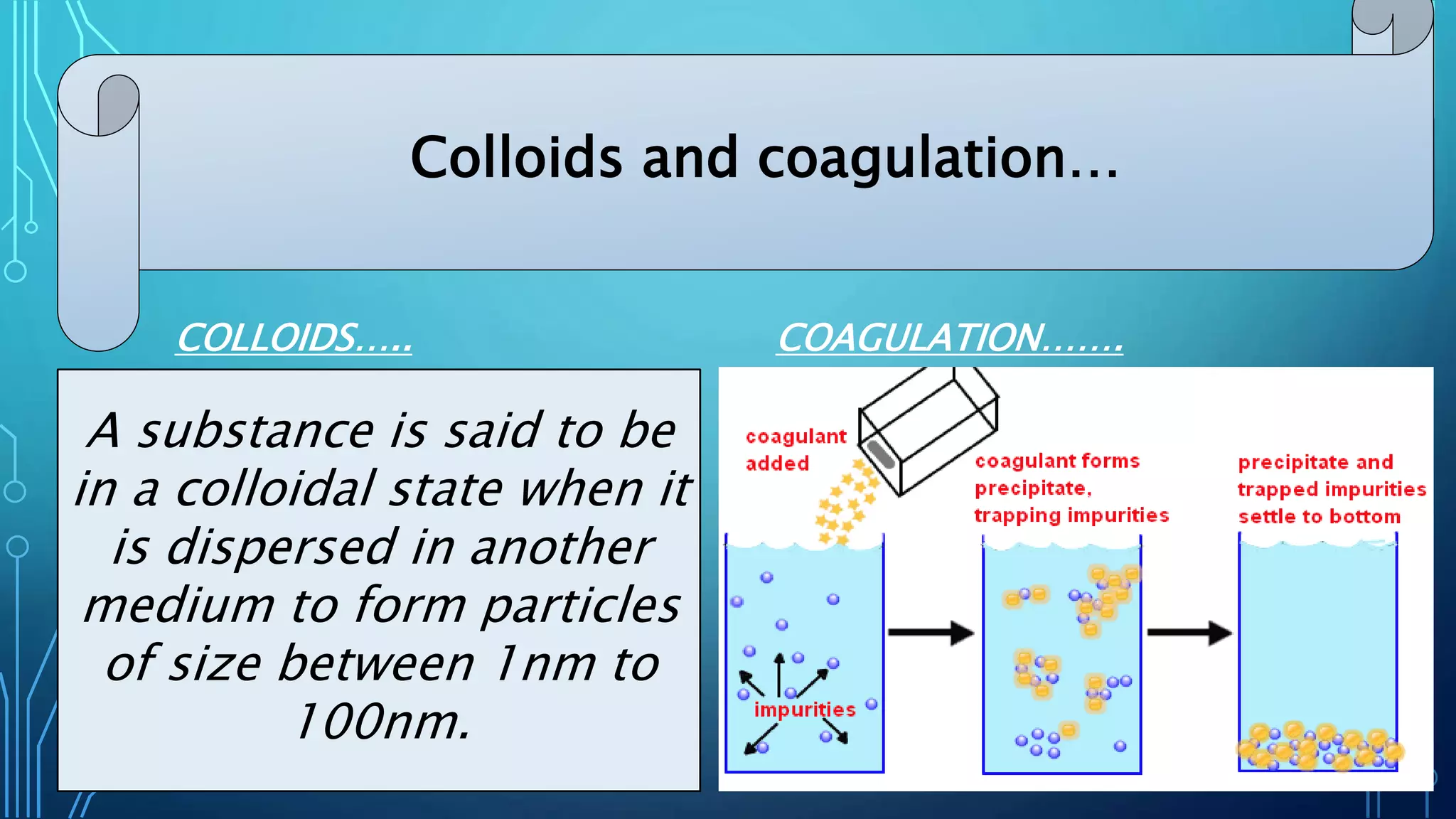 Colloids and coagulation…

COLLOIDS…..

A substance is said to be in a colloidal state when it is dispersed in another medium to form particles of size between 1nm to 100nm.

COAGULATION…….

coagulant added

impurities

coagulant forms precipitate, trapping impurities

precipitate and trapped impurities settle to bottom